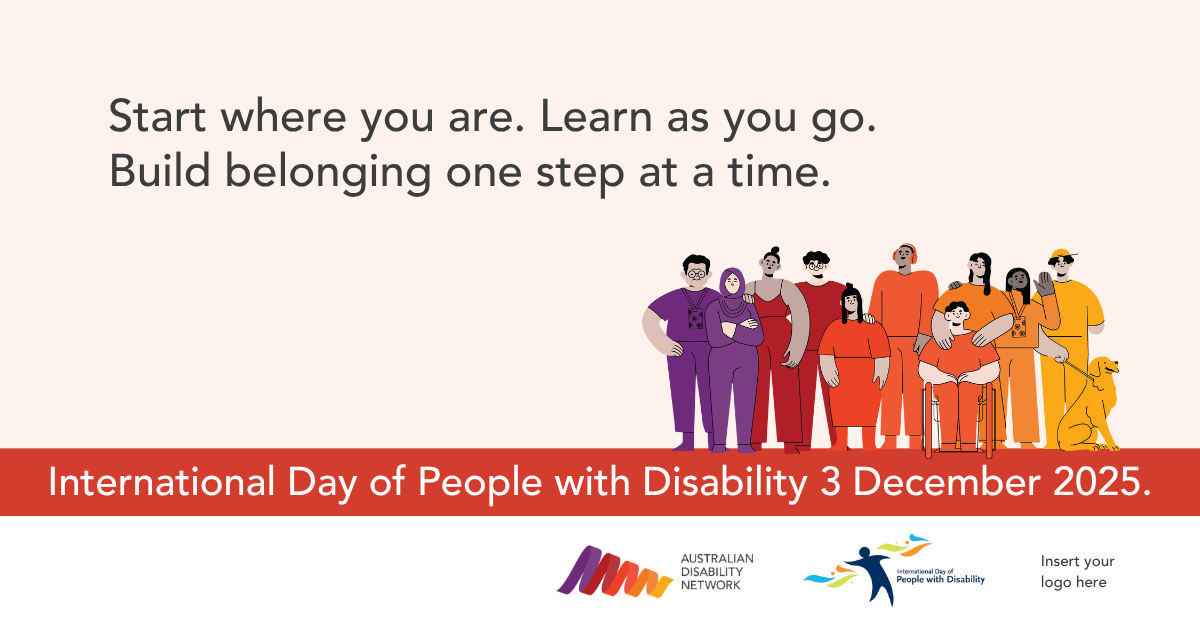 Start where you are. Learn as you go.
Build belonging one step at a time.

International Day of People with Disability 3 December 2025.

AUSTRALIAN DISABILITY NETWORK

International Day of People with Disability

Insert your logo here